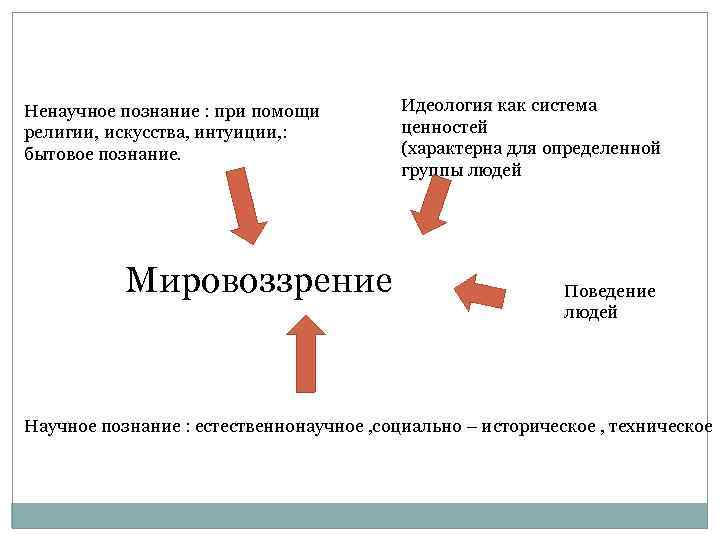 Ненаучное познание : при помощи религии, искусства, интуиции,: бытовое познание.

Идеология как система ценностей
(характерна для определенной группы людей

Мировоззрение

Поведение людей

Научное познание : естественнонаучное ,социально – историческое , техническое